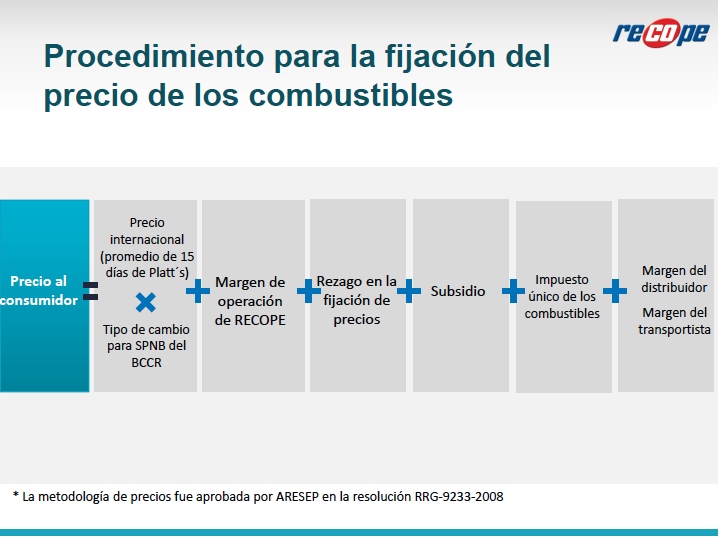 recope

Procedimiento para la fijación del precio de los combustibles

Precio al consumidor = Precio internacional (promedio de 15 días de Platt´s) × Tipo de cambio para SPNB del BCCR + Margen de operación de RECOPE + Rezago en la fijación de precios + Subsidio + Impuesto único de los combustibles + Margen del distribuidor

Margen del transportista

* La metodología de precios fue aprobada por ARESEP en la resolución RRG-9233-2008